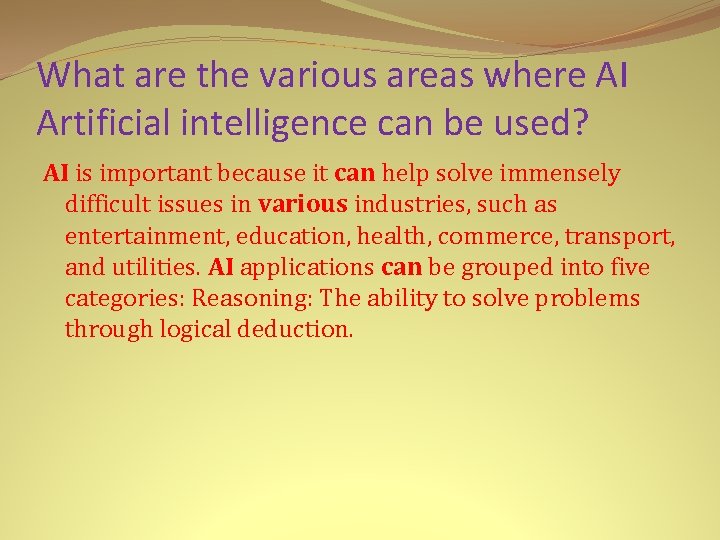 What are the various areas where AI Artificial intelligence can be used?

AI is important because it can help solve immensely difficult issues in various industries, such as entertainment, education, health, commerce, transport, and utilities. AI applications can be grouped into five categories: Reasoning: The ability to solve problems through logical deduction.